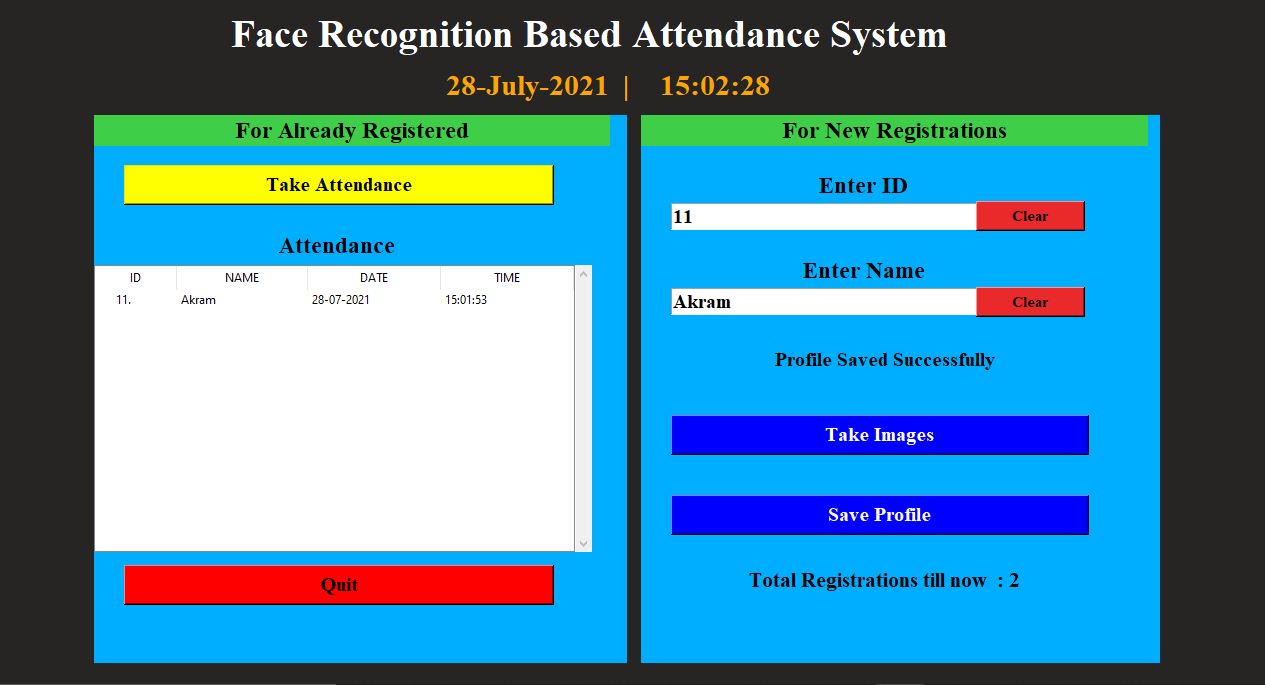 Face Recognition Based Attendance System

28-July-2021 | 15:02:28

For Already Registered

Take Attendance

Attendance

| ID | NAME | DATE | TIME |
|---|---|---|---|
| 11. | Akram | 28-07-2021 | 15:01:53 |

Quit

For New Registrations

Enter ID

11

Clear

Enter Name

Akram

Clear

Profile Saved Successfully

Take Images

Save Profile

Total Registrations till now : 2